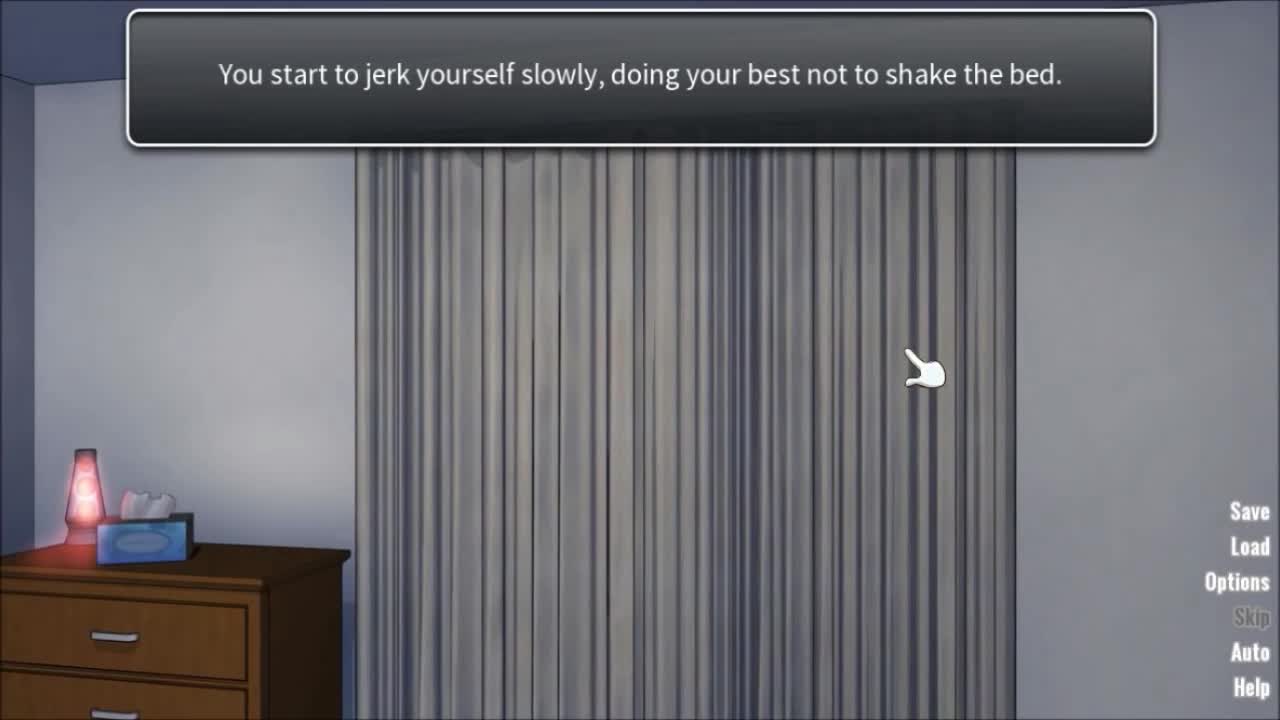 You start to jerk yourself slowly, doing your best not to shake the bed.

Save
Load
Options
Skip
Auto
Help